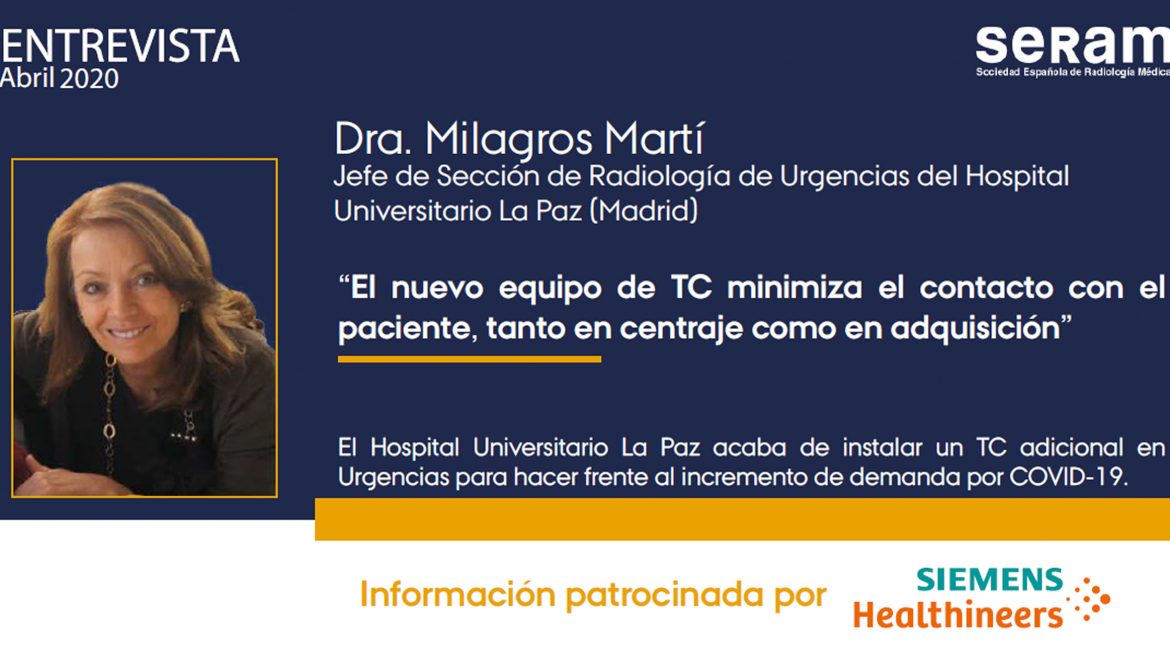 ENTREVISTA
Abril 2020

seram
Sociedad Española de Radiología Médica

Dra. Milagros Martí
Jefe de Sección de Radiología de Urgencias del Hospital Universitario La Paz (Madrid)

“El nuevo equipo de TC minimiza el contacto con el paciente, tanto en centraje como en adquisición”

El Hospital Universitario La Paz acaba de instalar un TC adicional en Urgencias para hacer frente al incremento de demanda por COVID-19.

Información patrocinada por SIEMENS Healthineers